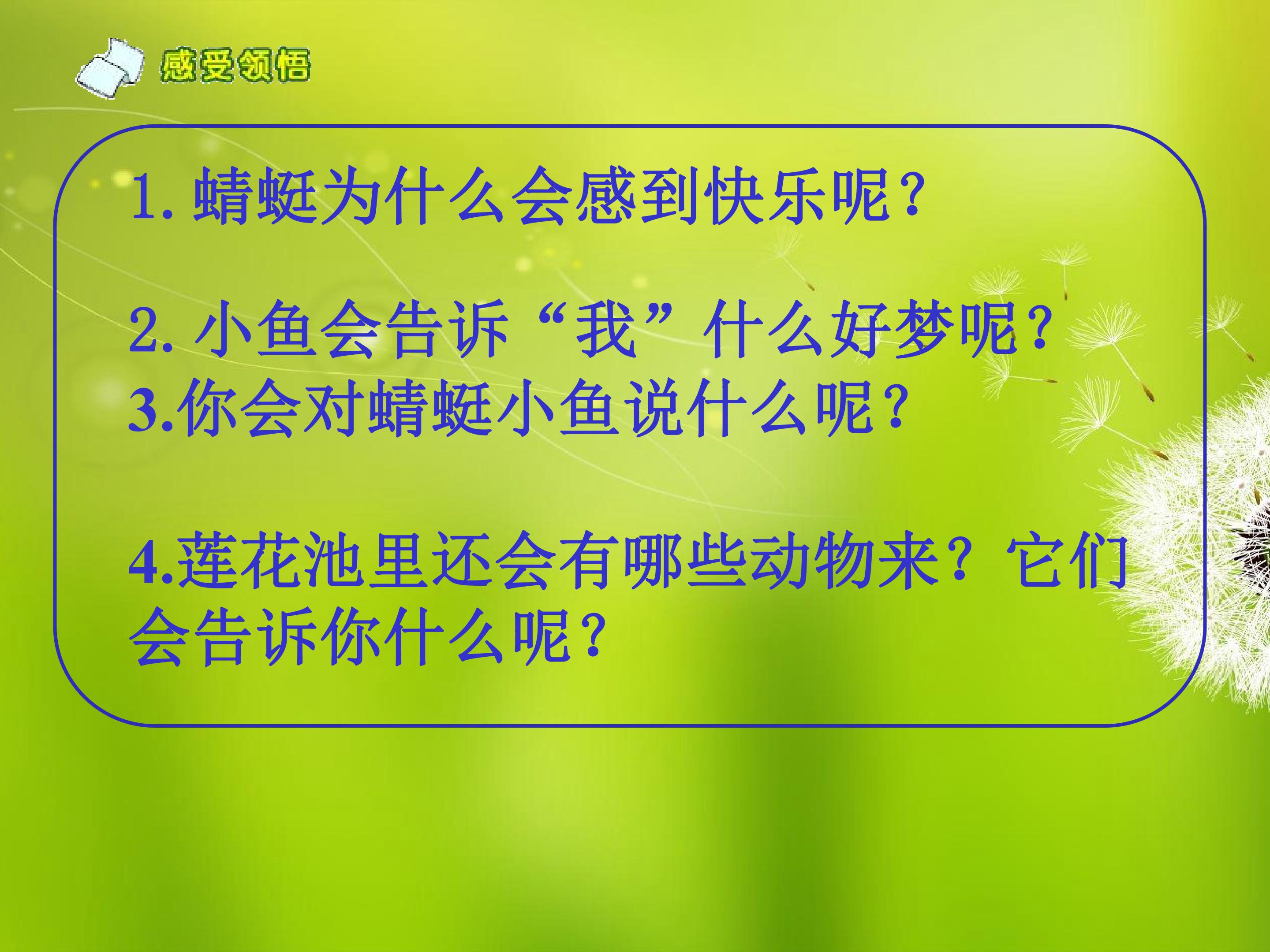 感受领悟

1. 蜻蜓为什么会感到快乐呢？

2. 小鱼会告诉“我”什么好梦呢？
3.你会对蜻蜓小鱼说什么呢？

4.莲花池里还会有哪些动物来？它们会告诉你什么呢？